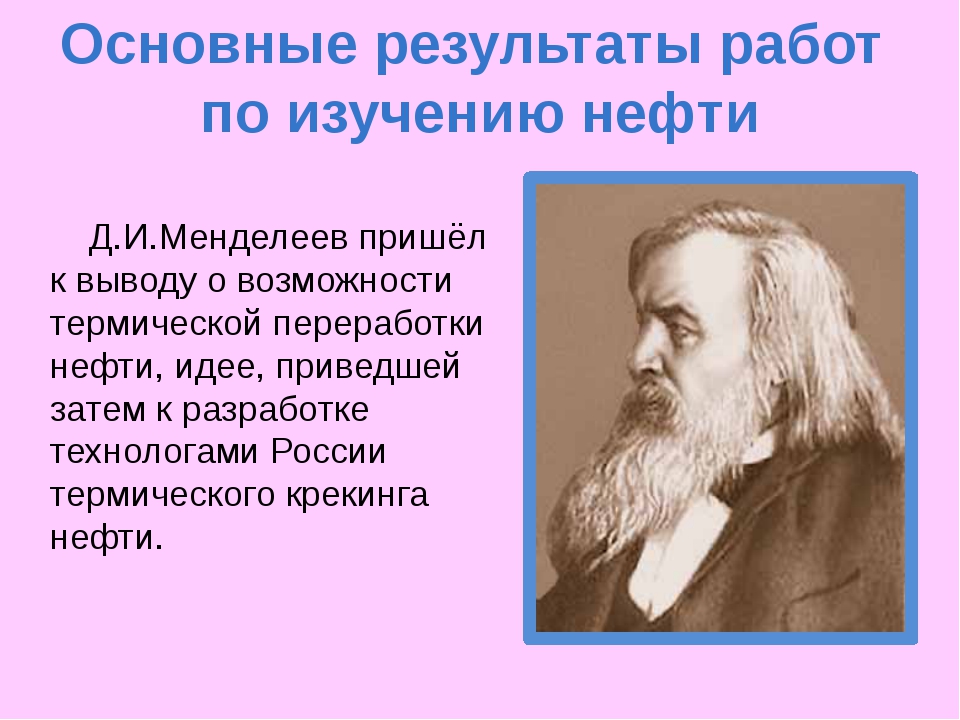 Основные результаты работ по изучению нефти

Д.И.Менделеев пришёл к выводу о возможности термической переработки нефти, идее, приведшей затем к разработке технологами России термического крекинга нефти.